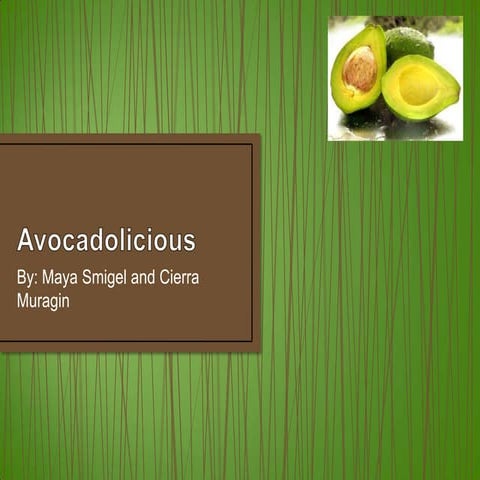 Avocadolicious

By: Maya Smigel and Cierra Muragin